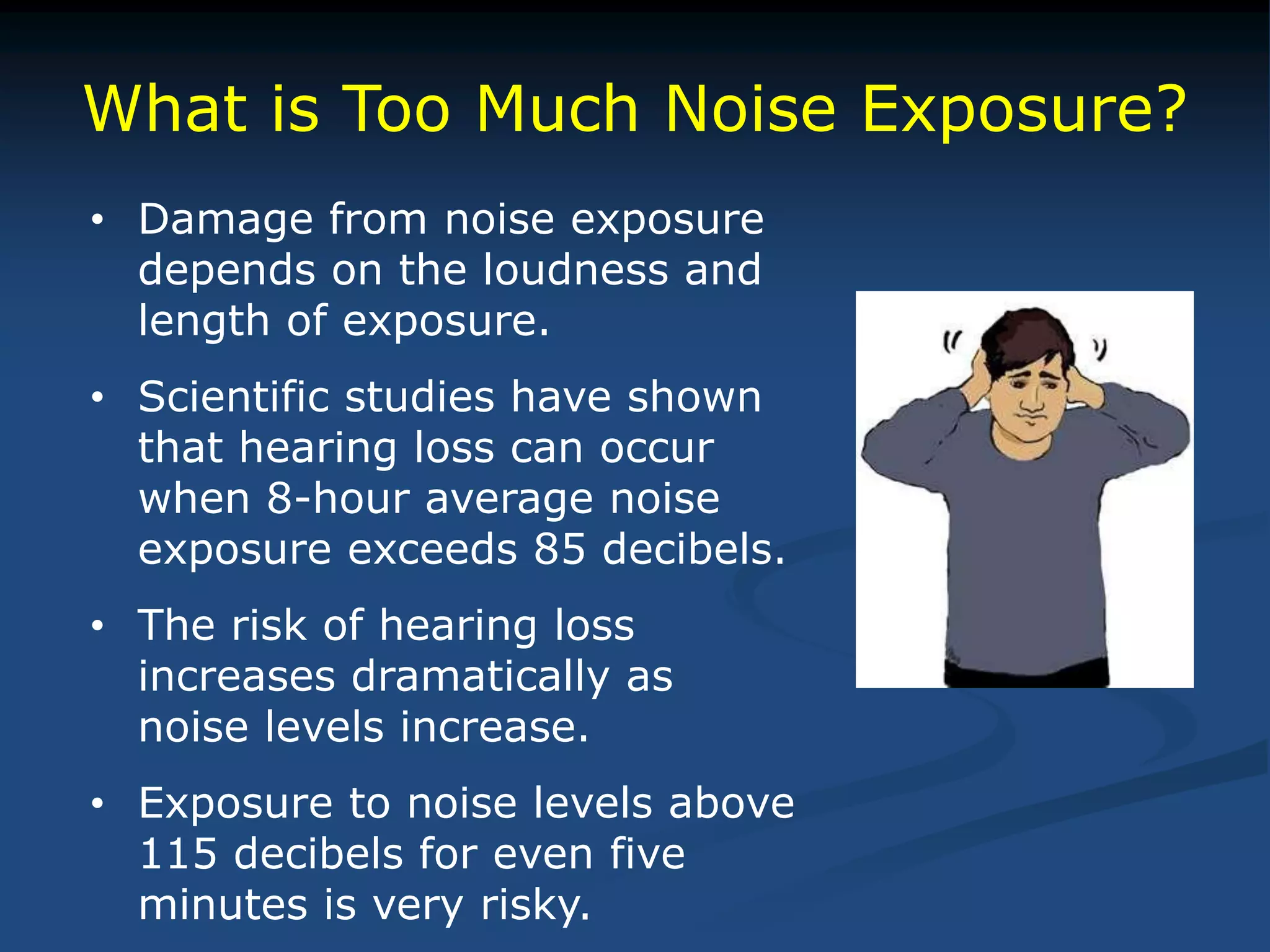 What is Too Much Noise Exposure?

• Damage from noise exposure depends on the loudness and length of exposure.

• Scientific studies have shown that hearing loss can occur when 8-hour average noise exposure exceeds 85 decibels.

• The risk of hearing loss increases dramatically as noise levels increase.

• Exposure to noise levels above 115 decibels for even five minutes is very risky.